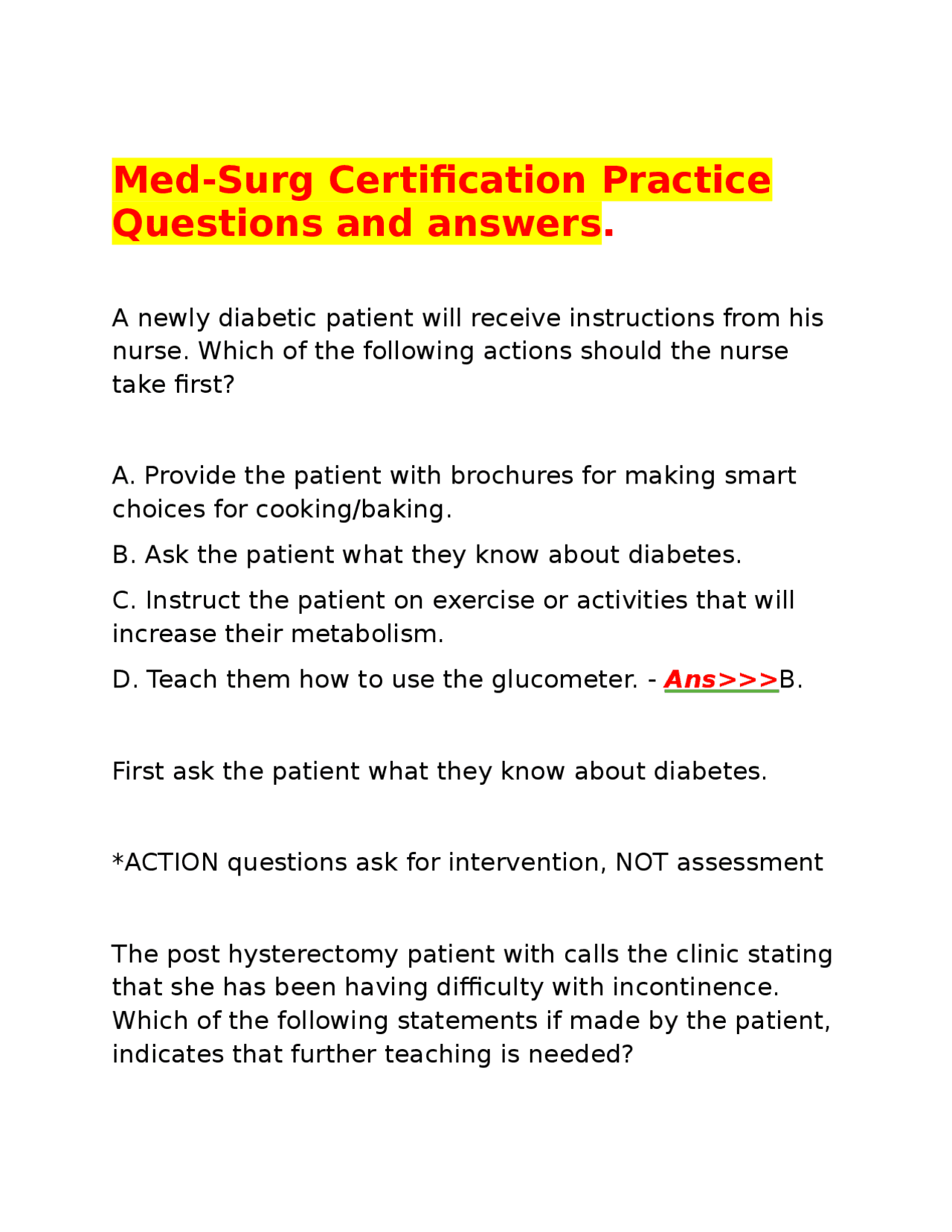 Med-Surg Certification Practice Questions and answers.

A newly diabetic patient will receive instructions from his nurse. Which of the following actions should the nurse take first?

A. Provide the patient with brochures for making smart choices for cooking/baking.

B. Ask the patient what they know about diabetes.

C. Instruct the patient on exercise or activities that will increase their metabolism.

D. Teach them how to use the glucometer. - Ans>>>B.

First ask the patient what they know about diabetes.

*ACTION questions ask for intervention, NOT assessment

The post hysterectomy patient with calls the clinic stating that she has been having difficulty with incontinence. Which of the following statements if made by the patient, indicates that further teaching is needed?